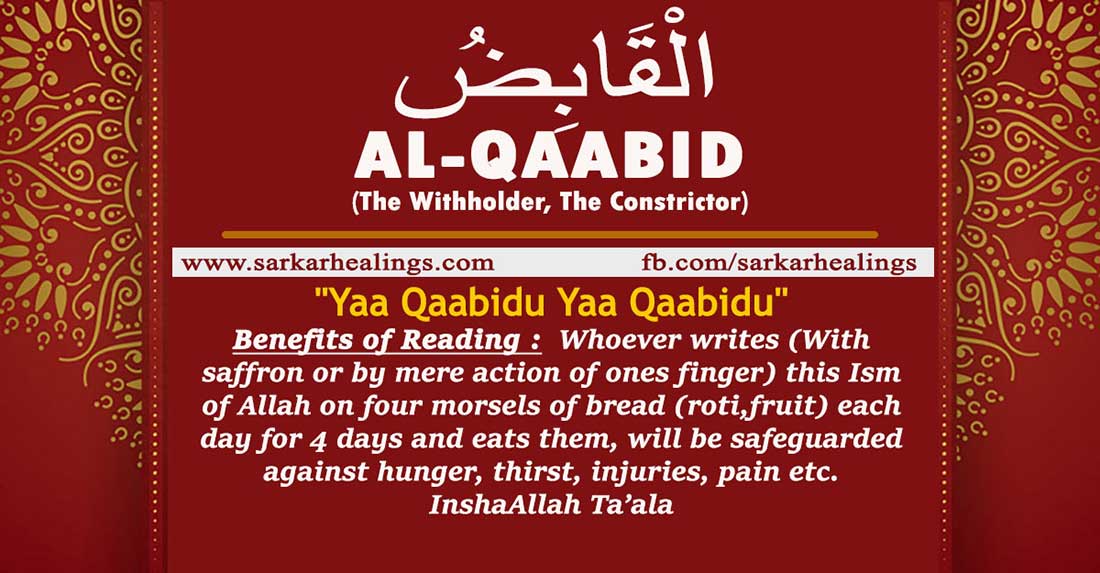 الْقَابِضُ

AL-QAABID

(The Withholder, The Constrictor)

www.sarkarhealings.com fb.com/sarkarhealings

"Yaa Qaabidu Yaa Qaabidu"

Benefits of Reading : Whoever writes (With saffron or by mere action of ones finger) this Ism of Allah on four morsels of bread (roti,fruit) each day for 4 days and eats them, will be safeguarded against hunger, thirst, injuries, pain etc. InshaAllah Ta'ala